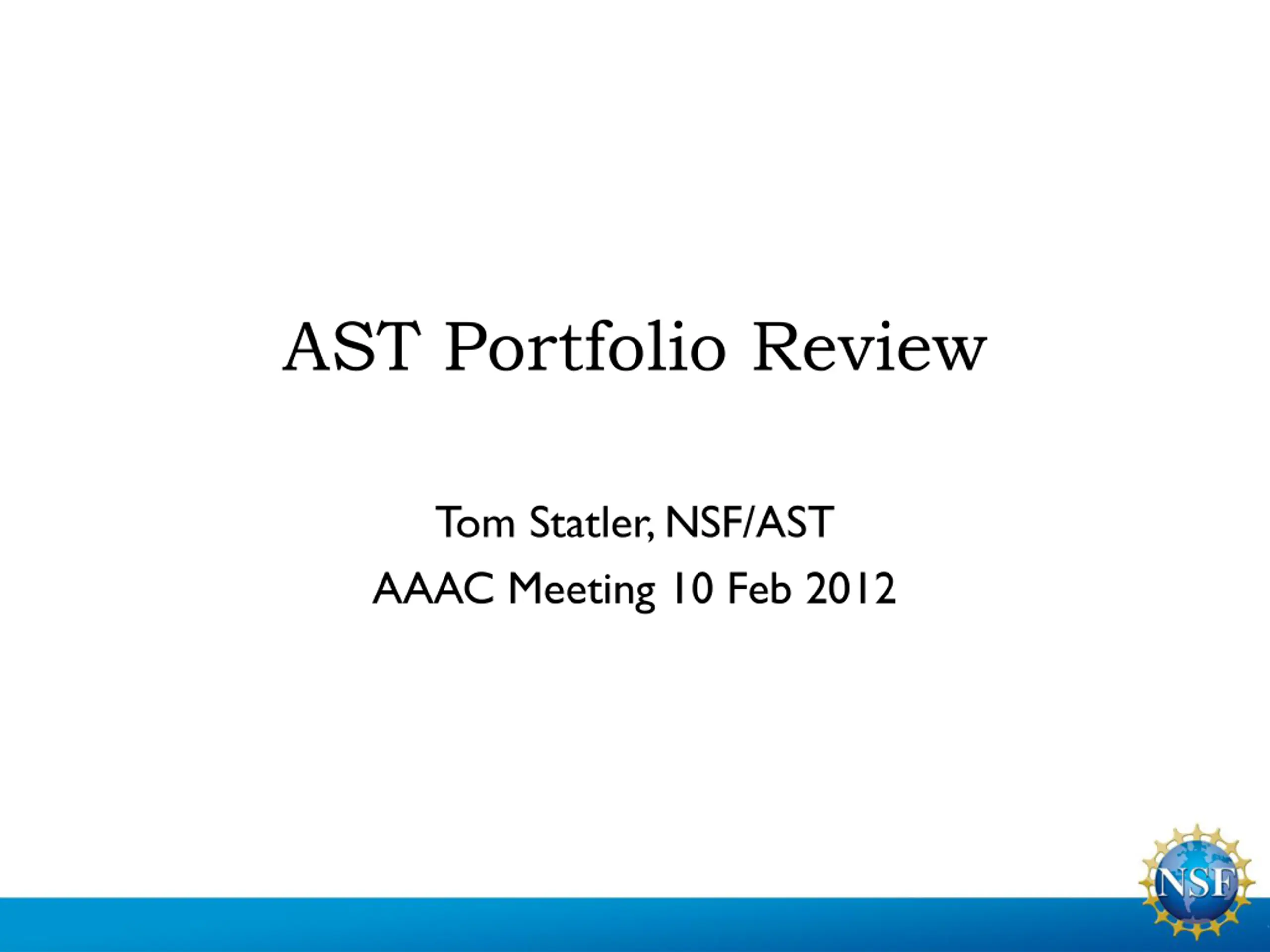 AST Portfolio Review

Tom Statler, NSF/AST
AAAC Meeting 10 Feb 2012

NSF